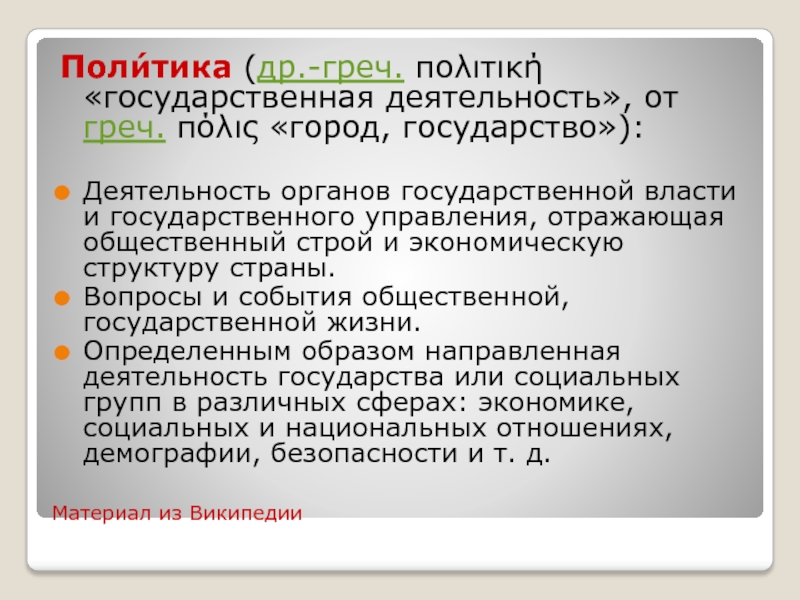 Поли́тика (др.-греч. πολιτική «государственная деятельность», от греч. πόλις «город, государство»):

Деятельность органов государственной власти и государственного управления, отражающая общественный строй и экономическую структуру страны.

Вопросы и события общественной, государственной жизни.

Определенным образом направленная деятельность государства или социальных групп в различных сферах: экономике, социальных и национальных отношениях, демографии, безопасности и т. д.

Материал из Википедии